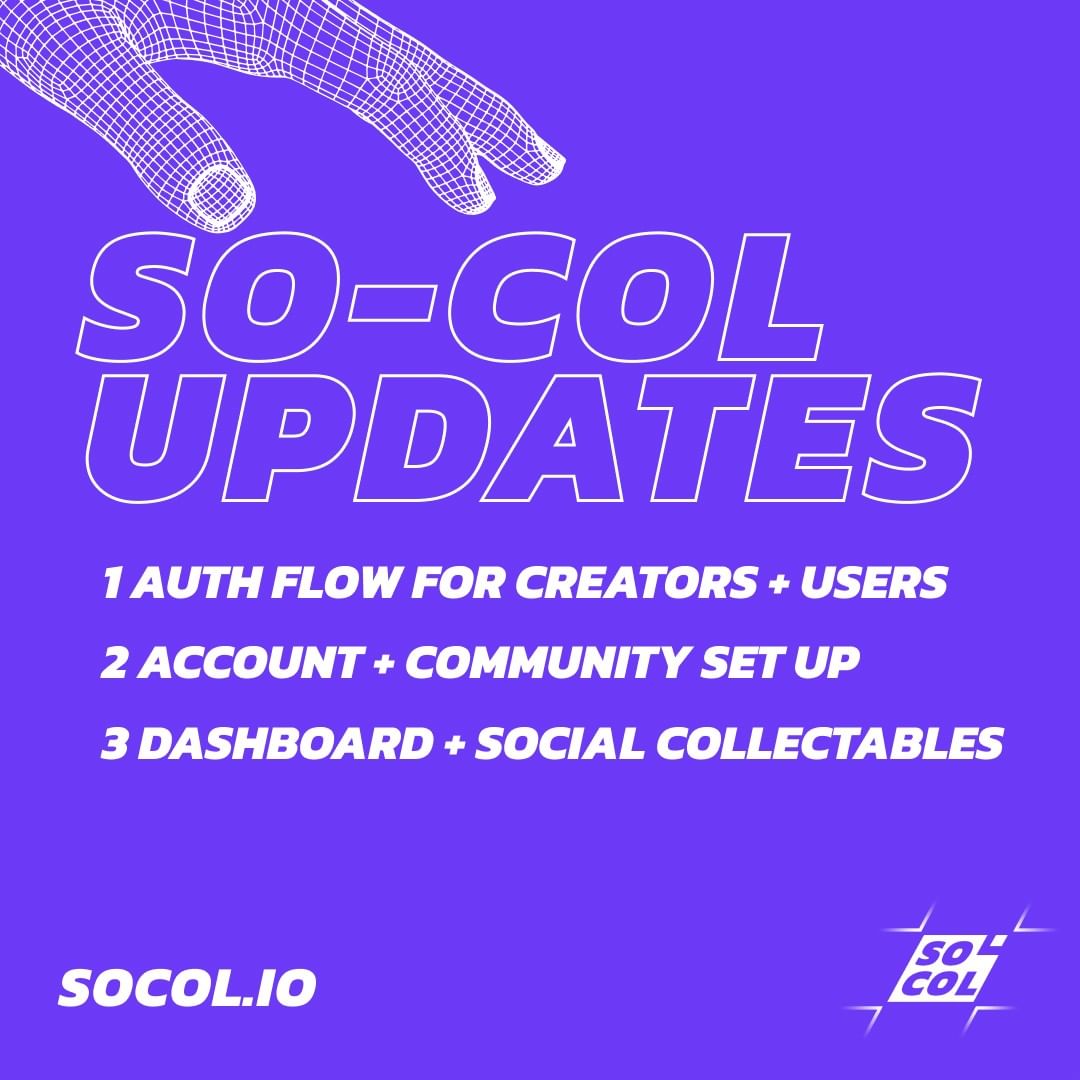 SO-COL UPDATES

1 AUTH FLOW FOR CREATORS + USERS

2 ACCOUNT + COMMUNITY SET UP

3 DASHBOARD + SOCIAL COLLECTABLES

SOCOL.IO

SO-COL